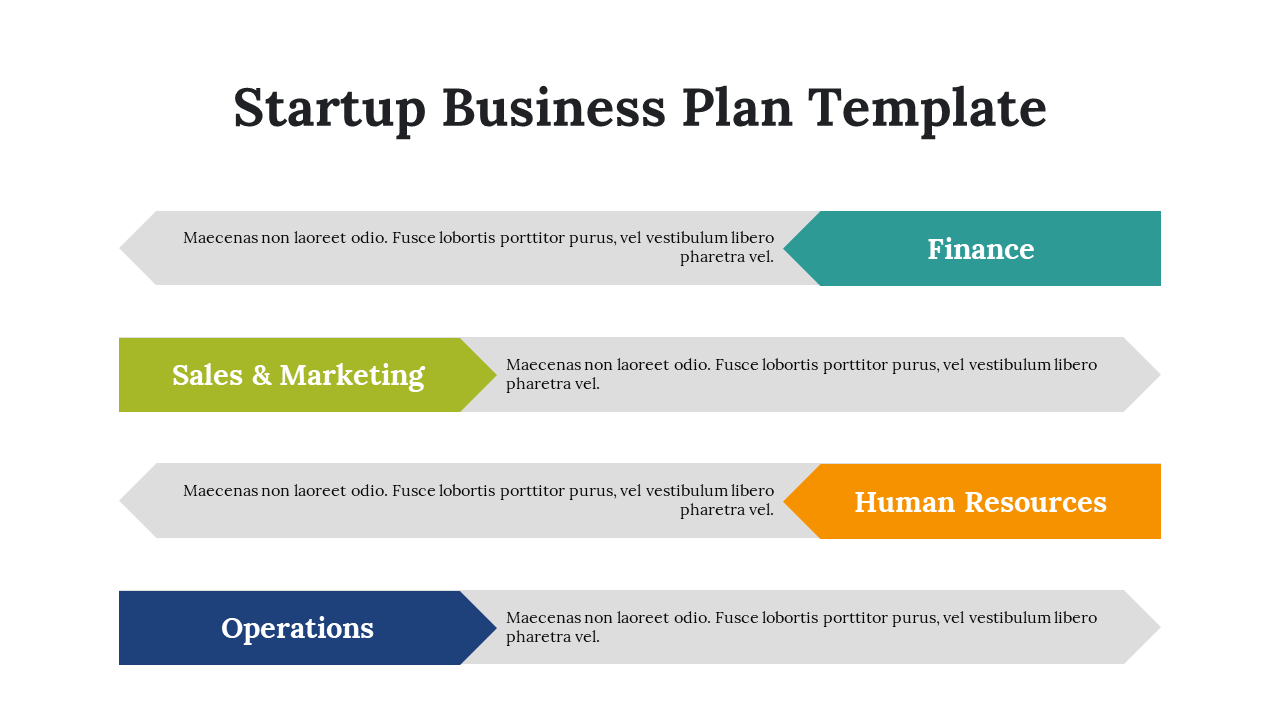 Startup Business Plan Template

Maecenas non laoreet odio. Fusce lobortis porttitor purus, vel vestibulum libero pharetra vel.

Finance

Sales & Marketing

Maecenas non laoreet odio. Fusce lobortis porttitor purus, vel vestibulum libero pharetra vel.

Maecenas non laoreet odio. Fusce lobortis porttitor purus, vel vestibulum libero pharetra vel.

Human Resources

Operations

Maecenas non laoreet odio. Fusce lobortis porttitor purus, vel vestibulum libero pharetra vel.